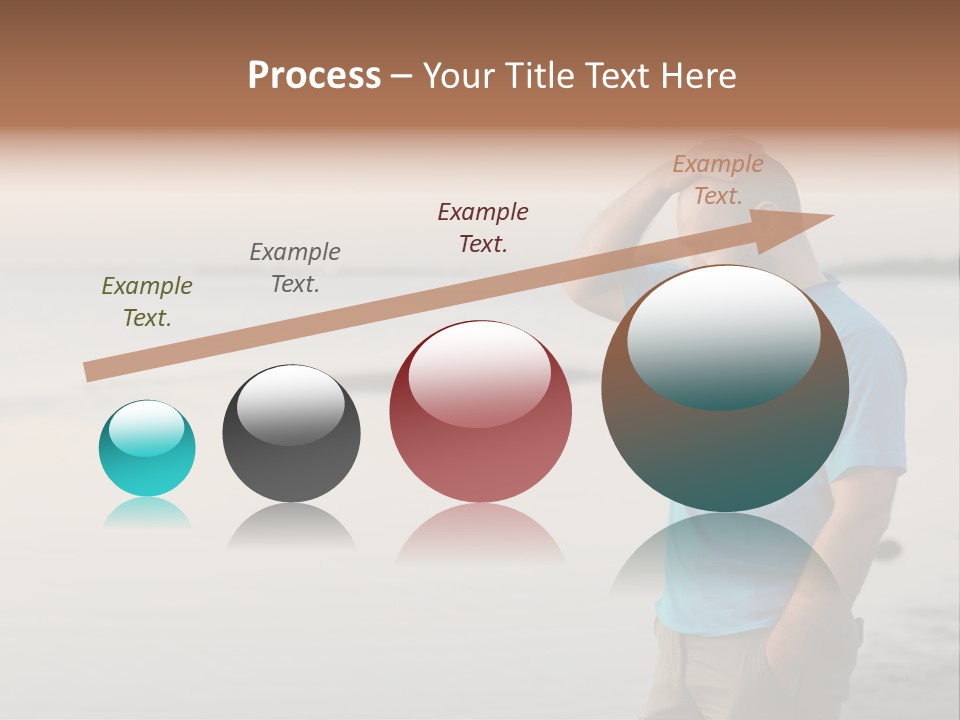 Process – Your Title Text Here

Example Text.

Example Text.

Example Text.

Example Text.